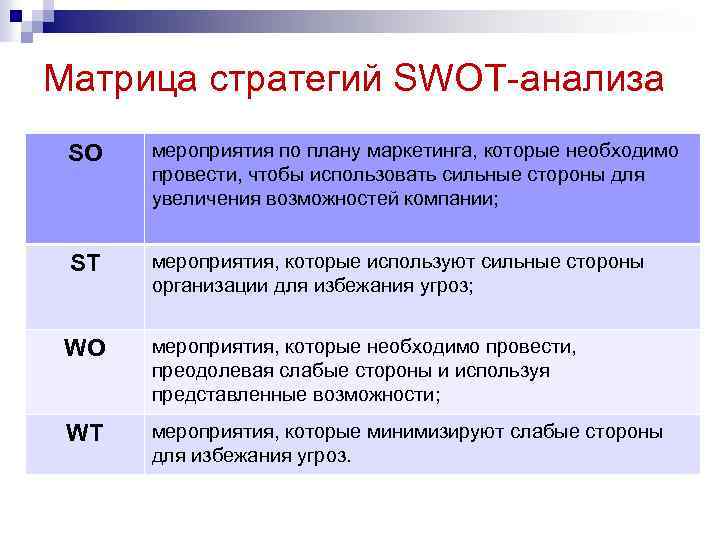 Матрица стратегий SWOT-анализа

| SO | мероприятия по плану маркетинга, которые необходимо провести, чтобы использовать сильные стороны для увеличения возможностей компании; |
|---|---|
| ST | мероприятия, которые используют сильные стороны организации для избежания угроз; |
| WO | мероприятия, которые необходимо провести, преодолевая слабые стороны и используя представленные возможности; |
| WT | мероприятия, которые минимизируют слабые стороны для избежания угроз. |